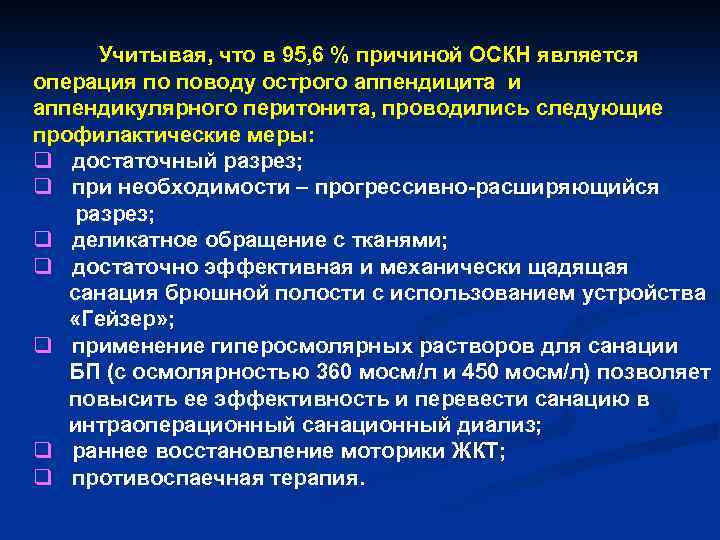 Учитывая, что в 95,6 % причиной ОСКН является операция по поводу острого аппендицита и аппендикулярного перитонита, проводились следующие профилактические меры:

❑ достаточный разрез;
❑ при необходимости – прогрессивно-расширяющийся разрез;
❑ деликатное обращение с тканями;
❑ достаточно эффективная и механически щадящая санация брюшной полости с использованием устройства «Гейзер»;
❑ применение гиперосмолярных растворов для санации БП (с осмолярностью 360 мосм/л и 450 мосм/л) позволяет повысить ее эффективность и перевести санацию в интраоперационный санационный диализ;
❑ раннее восстановление моторики ЖКТ;
❑ противоспаечная терапия.